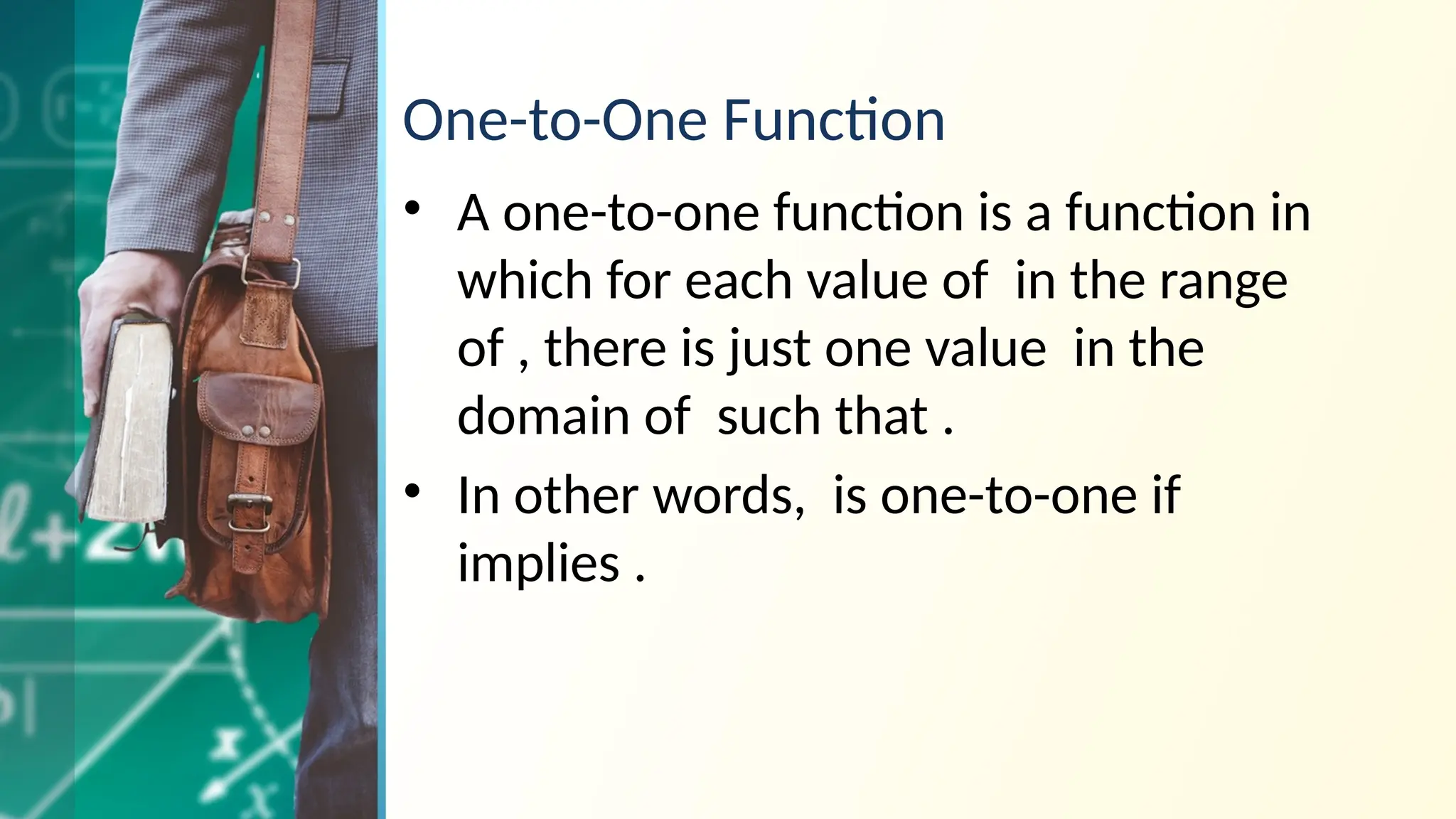 One-to-One Function

• A one-to-one function is a function in which for each value of  in the range of , there is just one value  in the domain of  such that .

• In other words,  is one-to-one if  implies .